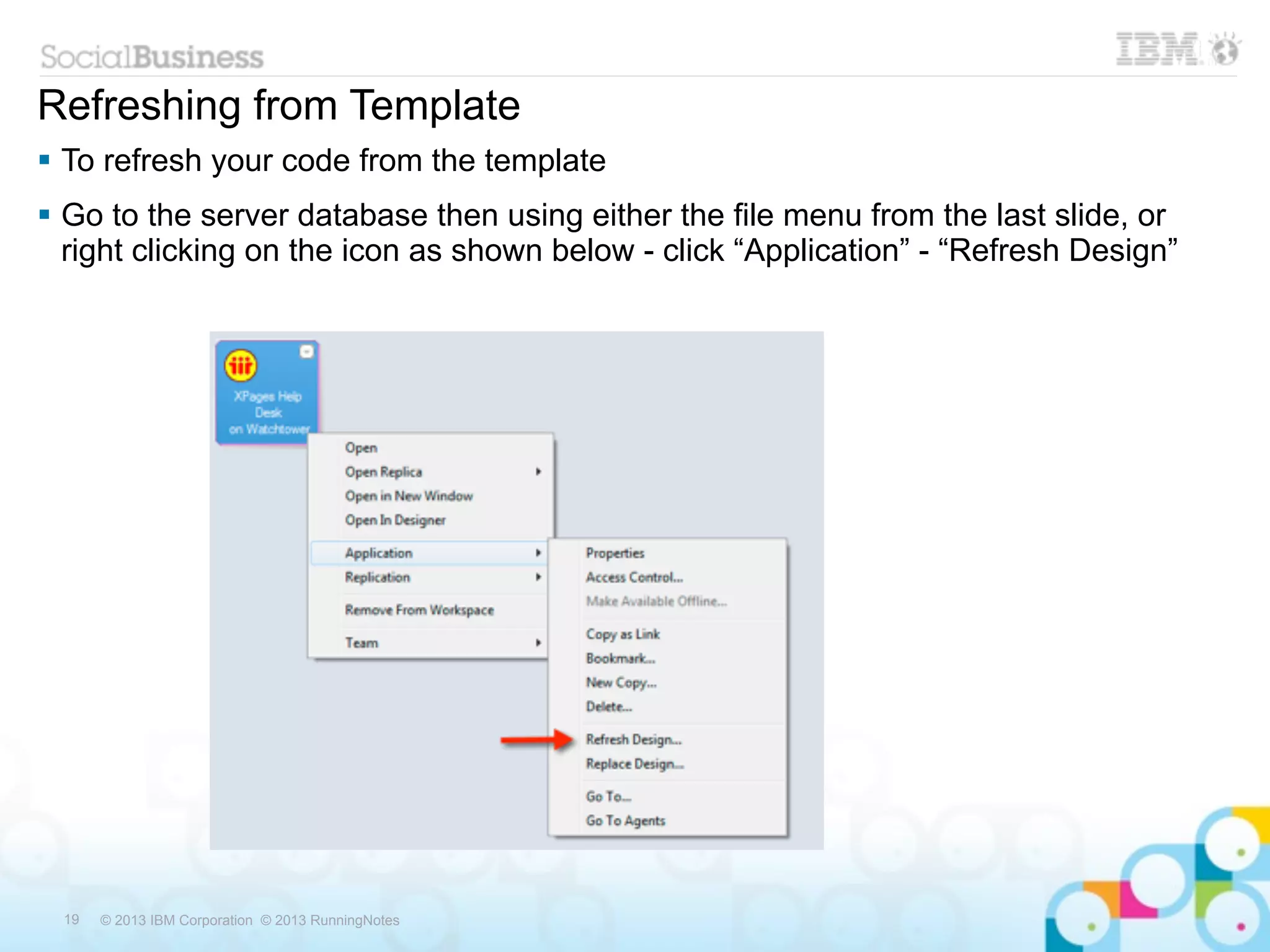 SocialBusiness

IBM

Refreshing from Template

▪ To refresh your code from the template

▪ Go to the server database then using either the file menu from the last slide, or right clicking on the icon as shown below - click “Application” - “Refresh Design”

XPages Help Desk on Watchtower

Open
Open Replica
Open in New Window
Open In Designer
Application
Replication
Remove From Workspace
Team

Properties
Access Control...
Make Available Offline...
Copy as Link
Bookmark...
New Copy...
Delete...
Refresh Design...
Replace Design...
Go To...
Go To Agents

19 © 2013 IBM Corporation © 2013 RunningNotes